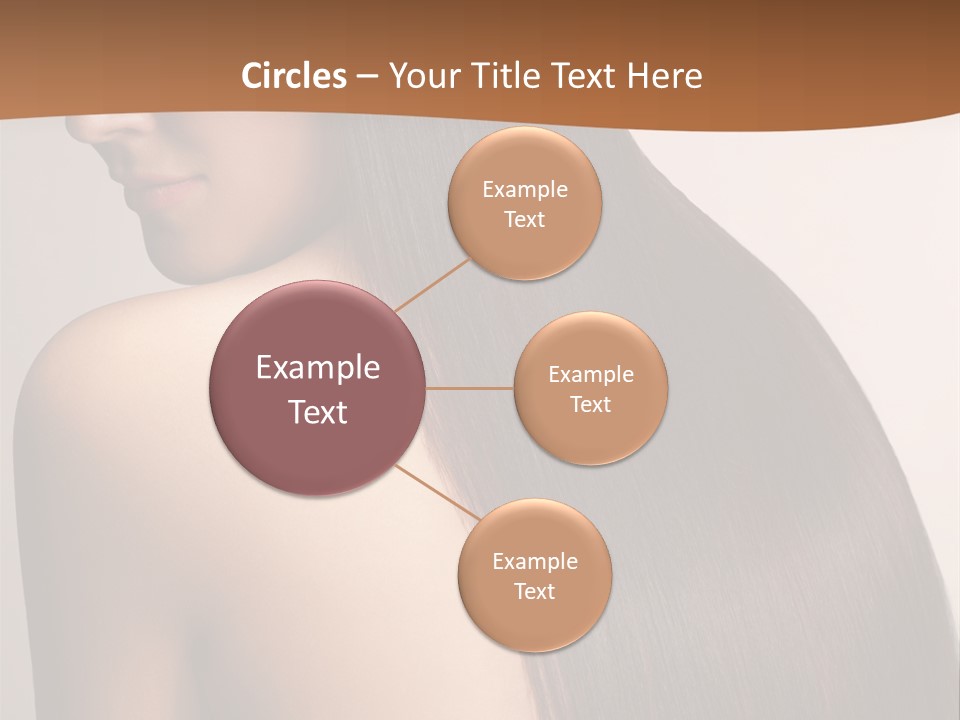 Circles – Your Title Text Here

Example Text

Example Text

Example Text

Example Text